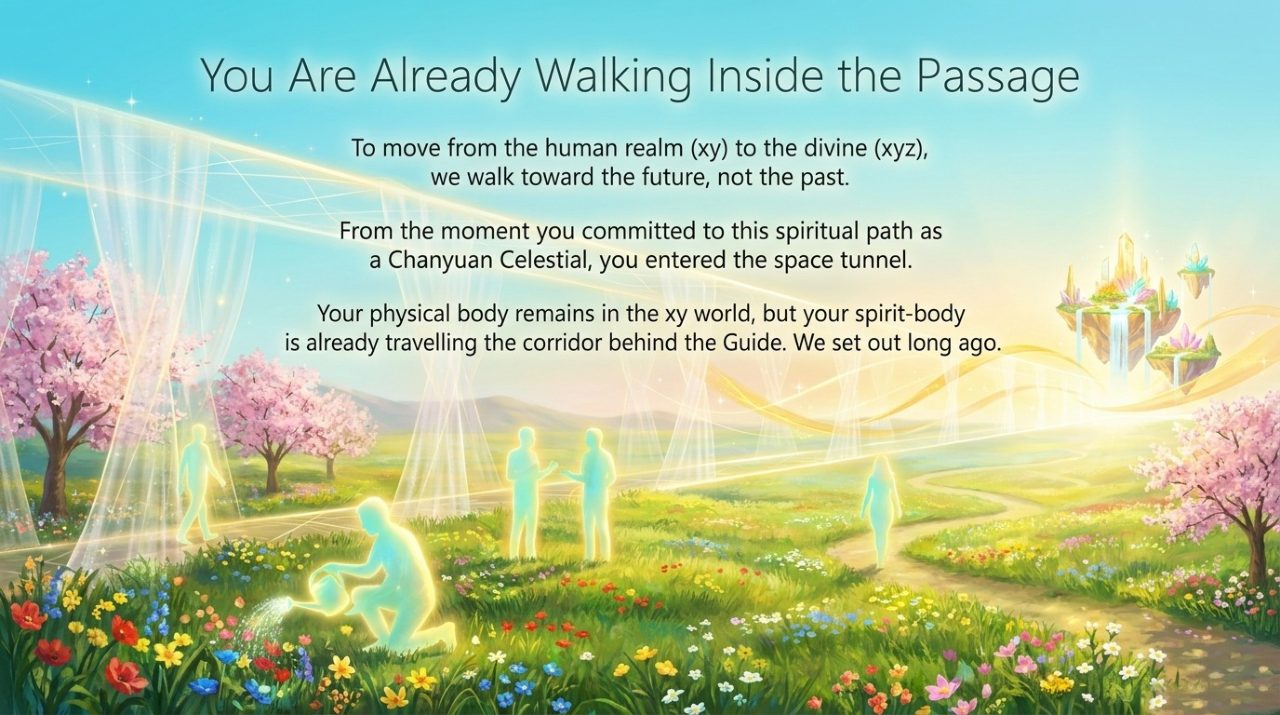 You Are Already Walking Inside the Passage

To move from the human realm (xy) to the divine (xyz), we walk toward the future, not the past.

From the moment you committed to this spiritual path as a Chanyuan Celestial, you entered the space tunnel.

Your physical body remains in the xy world, but your spirit-body is already travelling the corridor behind the Guide. We set out long ago.